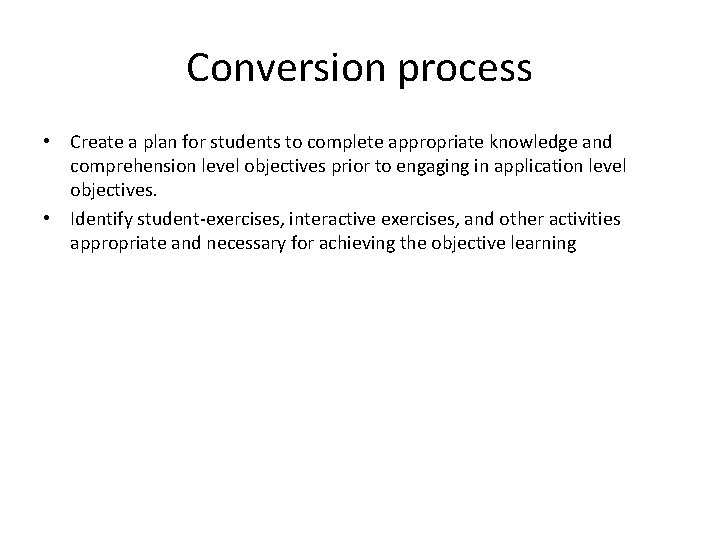 Conversion process

• Create a plan for students to complete appropriate knowledge and comprehension level objectives prior to engaging in application level objectives.
• Identify student-exercises, interactive exercises, and other activities appropriate and necessary for achieving the objective learning